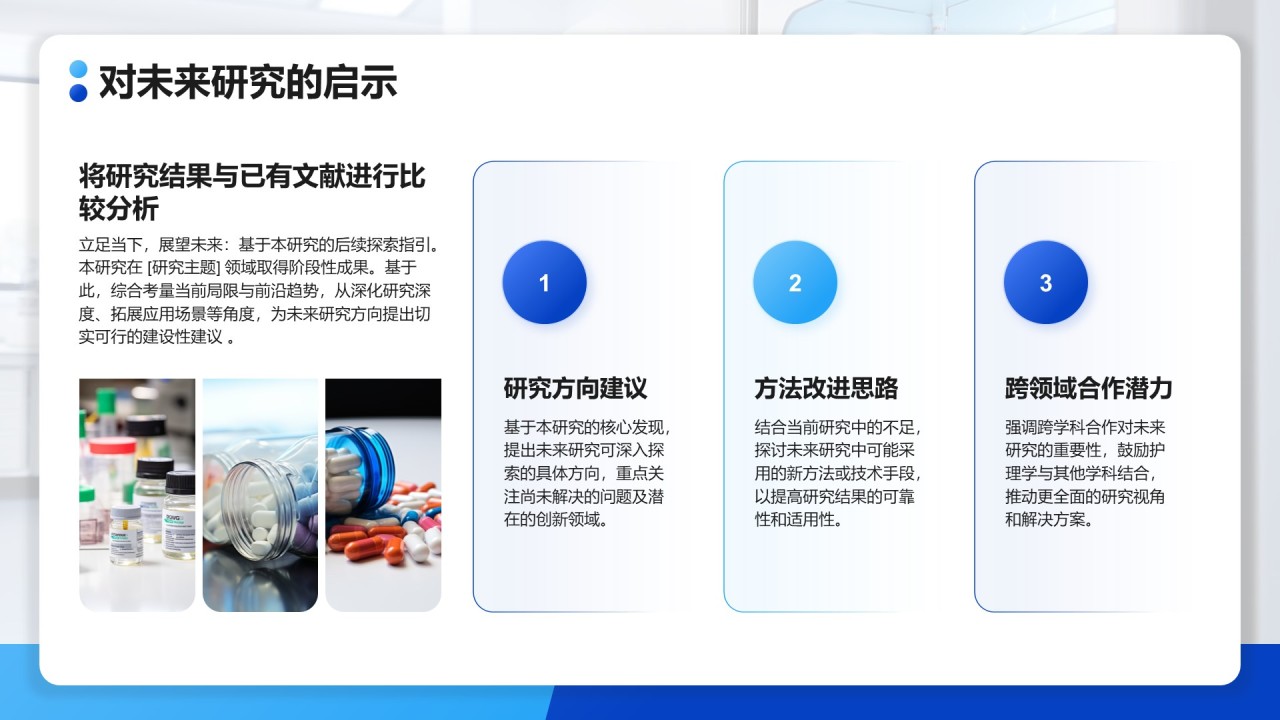 对未来研究的启示

将研究结果与已有文献进行比较分析

立足当下，展望未来：基于本研究的后续探索指引。本研究在 [研究主题] 领域取得阶段性成果。基于此，综合考量当前局限与前沿趋势，从深化研究深度、拓展应用场景等角度，为未来研究方向提出切实可行的建设性建议 。

1

研究方向建议

基于本研究的核心发现，提出未来研究可深入探索的具体方向，重点关注尚未解决的问题及潜在的创新领域。

2

方法改进思路

结合当前研究中的不足，探讨未来研究中可能采用的新方法或技术手段，以提高研究结果的可靠性和适用性。

3

跨领域合作潜力

强调跨学科合作对未来研究的重要性，鼓励护理学与其他学科结合，推动更全面的研究视角和解决方案。